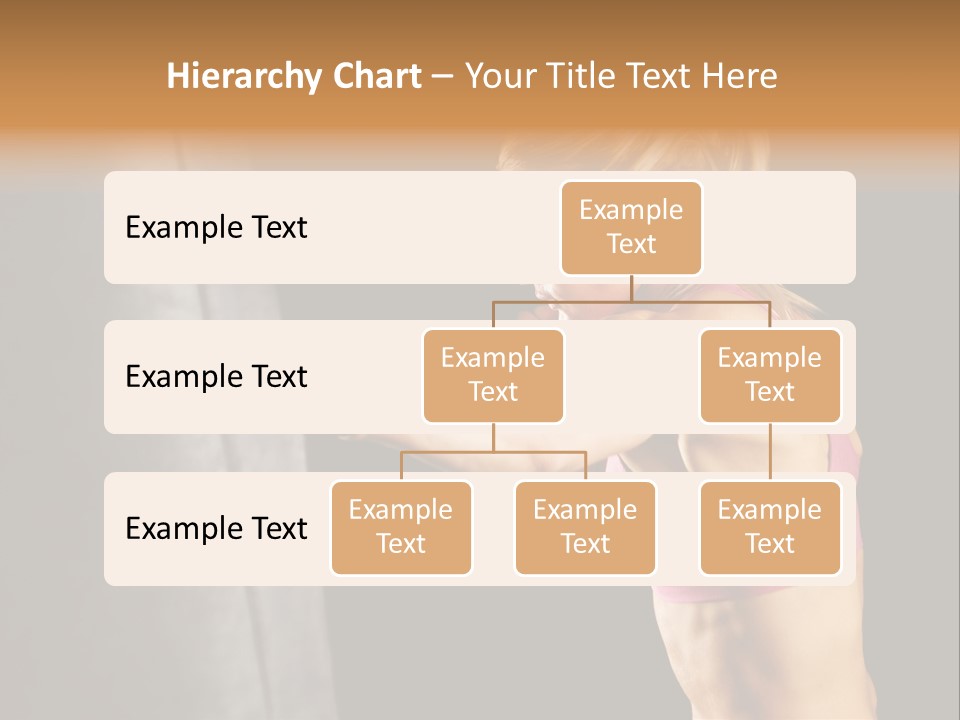 Hierarchy Chart – Your Title Text Here

Example Text

Example Text

Example Text

Example Text

Example Text

Example Text

Example Text

Example Text

Example Text